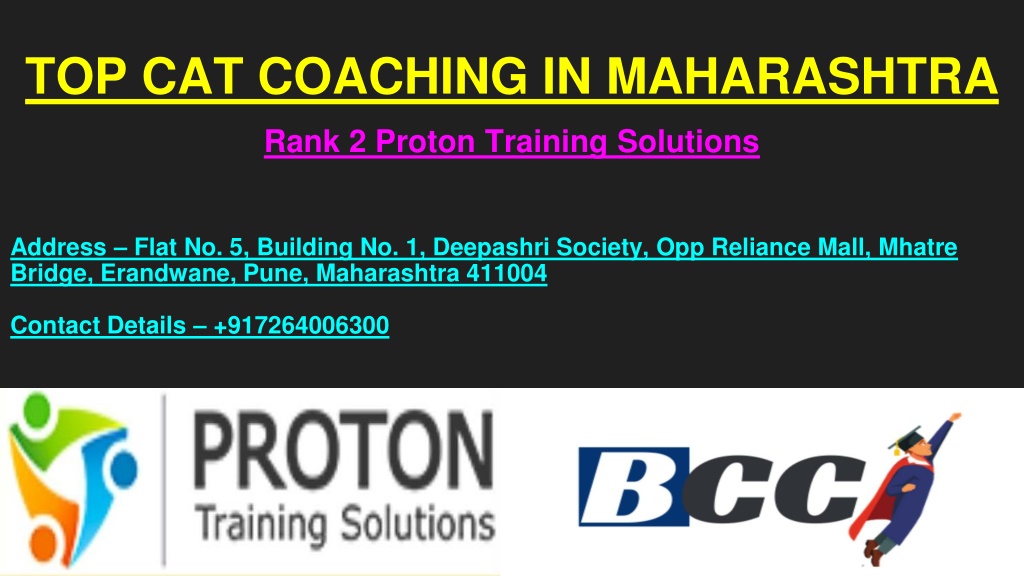 TOP CAT COACHING IN MAHARASHTRA

Rank 2 Proton Training Solutions

Address – Flat No. 5, Building No. 1, Deepashri Society, Opp Reliance Mall, Mhatre Bridge, Erandwane, Pune, Maharashtra 411004

Contact Details – +917264006300

PROTON
Training Solutions

BCC